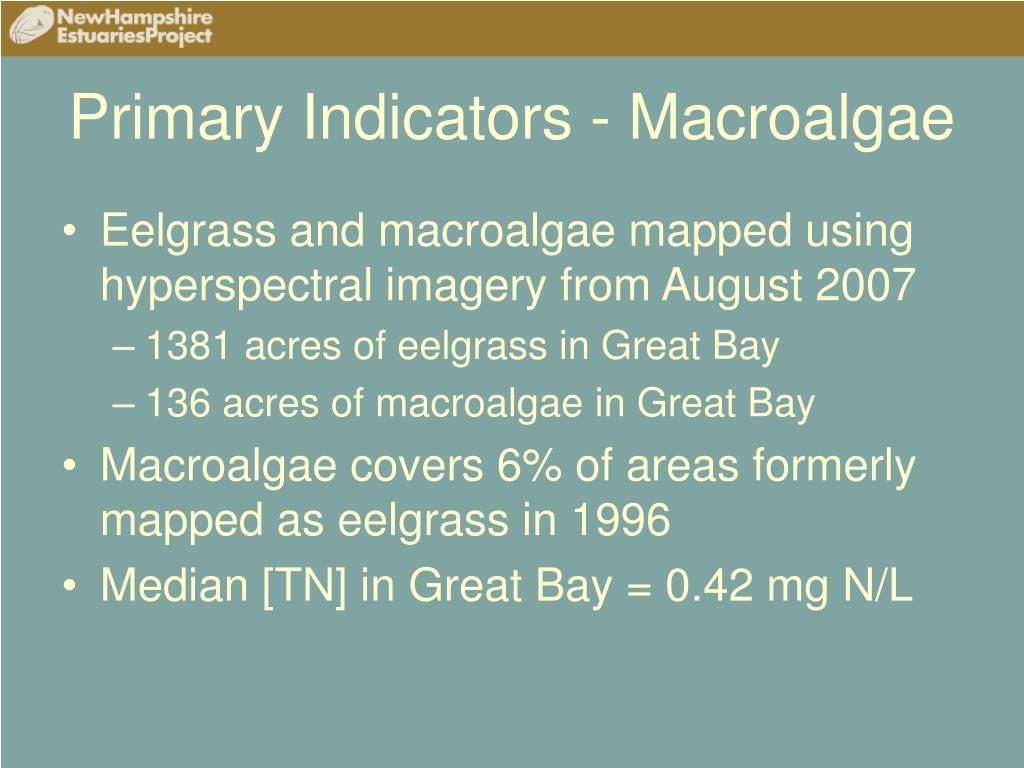 NewHampshire
EstuariesProject

Primary Indicators - Macroalgae

• Eelgrass and macroalgae mapped using hyperspectral imagery from August 2007
– 1381 acres of eelgrass in Great Bay
– 136 acres of macroalgae in Great Bay
• Macroalgae covers 6% of areas formerly mapped as eelgrass in 1996
• Median [TN] in Great Bay = 0.42 mg N/L